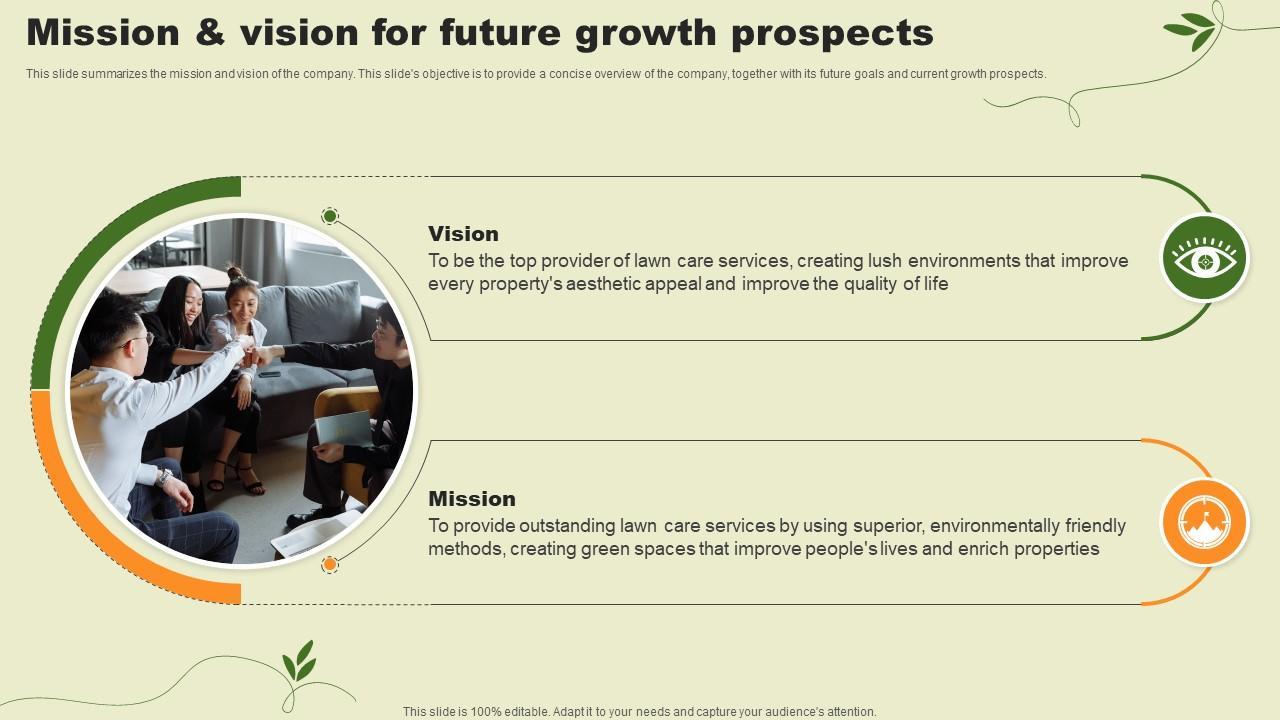 Mission & vision for future growth prospects

This slide summarizes the mission and vision of the company. This slide's objective is to provide a concise overview of the company, together with its future goals and current growth prospects.

Vision
To be the top provider of lawn care services, creating lush environments that improve every property's aesthetic appeal and improve the quality of life

Mission
To provide outstanding lawn care services by using superior, environmentally friendly methods, creating green spaces that improve people's lives and enrich properties

This slide is 100% editable. Adapt it to your needs and capture your audience's attention.